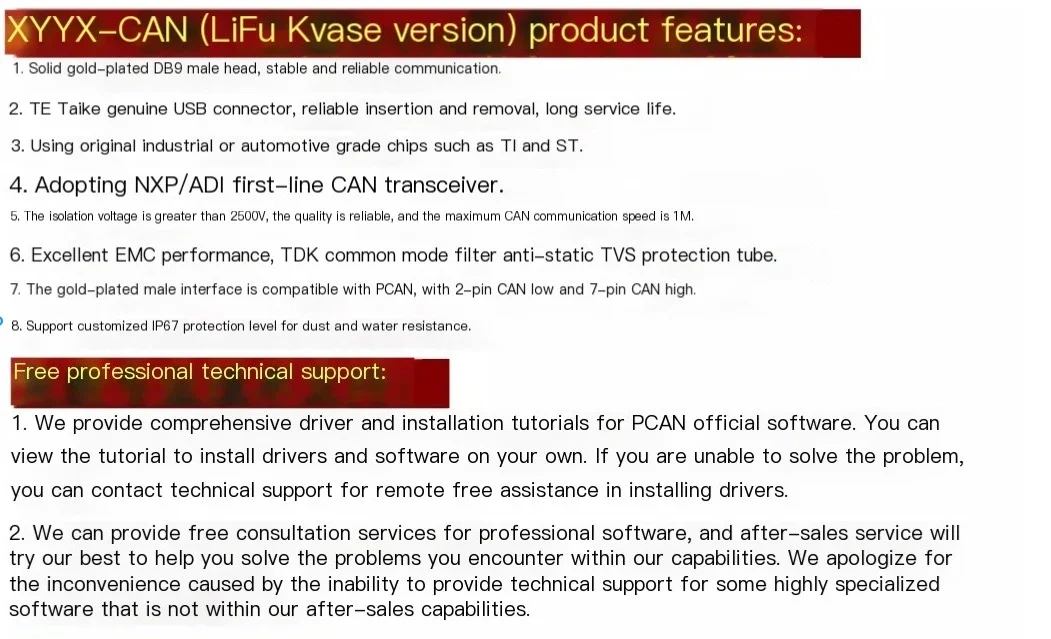 XYYX-CAN (LiFu Kvase version) product features:

1. Solid gold-plated DB9 male head, stable and reliable communication.

2. TE Taike genuine USB connector, reliable insertion and removal, long service life.

3. Using original industrial or automotive grade chips such as TI and ST.

4. Adopting NXP/ADI first-line CAN transceiver.

5. The isolation voltage is greater than 2500V, the quality is reliable, and the maximum CAN communication speed is 1M.

6. Excellent EMC performance, TDK common mode filter anti-static TVS protection tube.

7. The gold-plated male interface is compatible with PCAN, with 2-pin CAN low and 7-pin CAN high.

8. Support customized IP67 protection level for dust and water resistance.

Free professional technical support:

1. We provide comprehensive driver and installation tutorials for PCAN official software. You can view the tutorial to install drivers and software on your own. If you are unable to solve the problem, you can contact technical support for remote free assistance in installing drivers.

2. We can provide free consultation services for professional software, and after-sales service will try our best to help you solve the problems you encounter within our capabilities. We apologize for the inconvenience caused by the inability to provide technical support for some highly specialized software that is not within our after-sales capabilities.